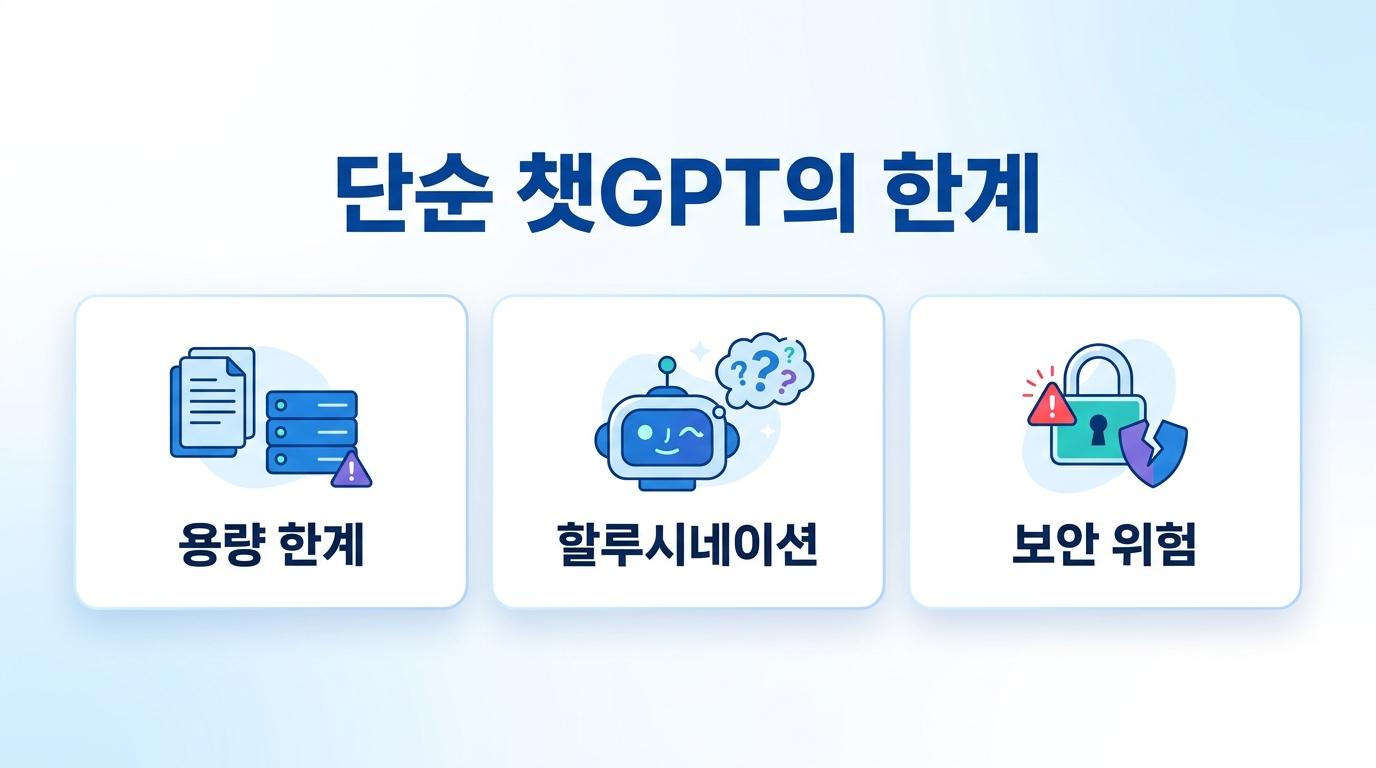 단순 챗GPT의 한계

용량 한계

할루시네이션

보안 위험